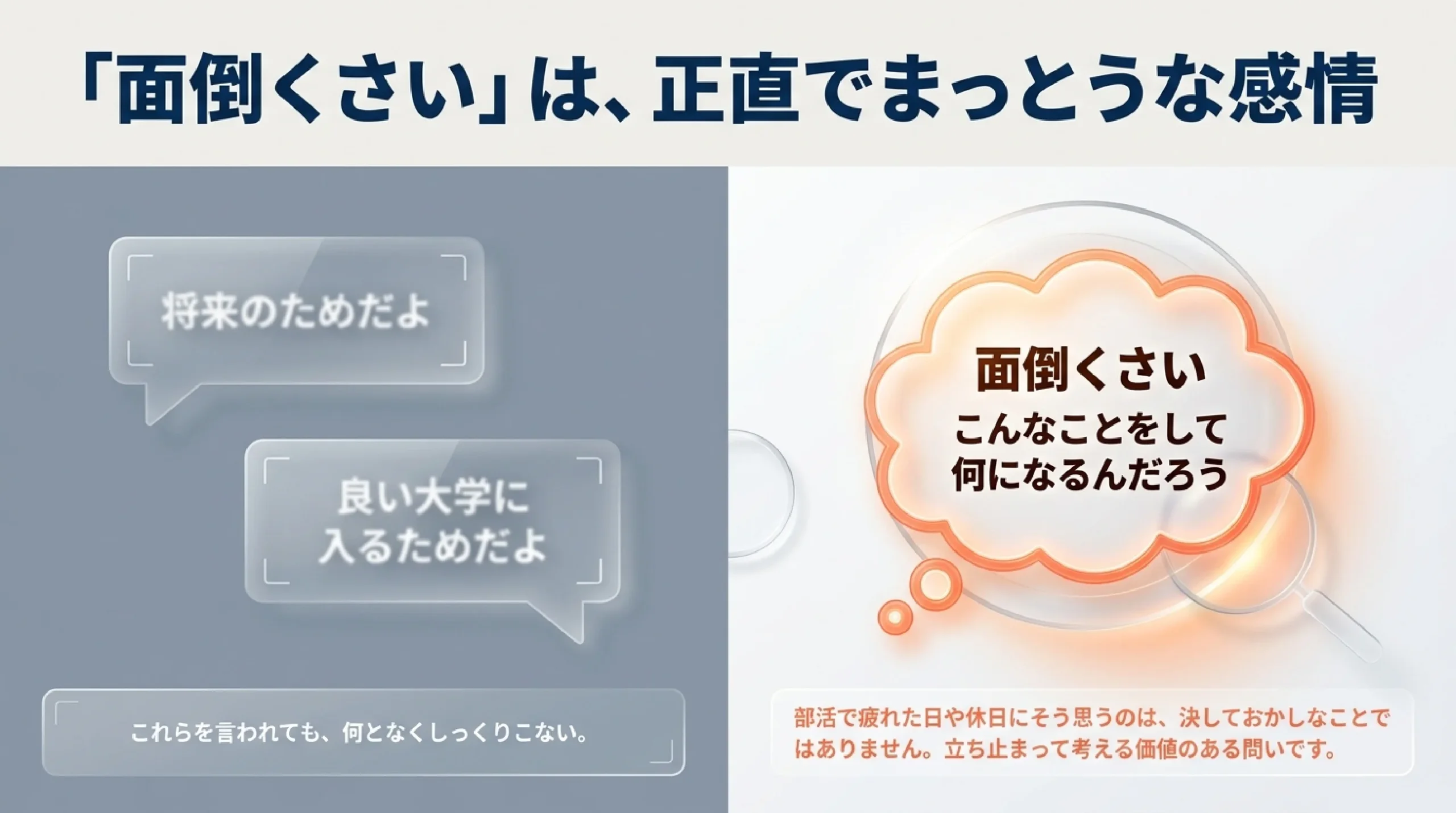 「面倒くさい」は、正直でまっとうな感情

将来のためだよ

良い大学に入るためだよ

これらを言われても、何となくしっくりこない。

面倒くさい
こんなことをして何になるんだろう

部活で疲れた日や休日にそう思うのは、決しておかしなことではありません。立ち止まって考える価値のある問いです。